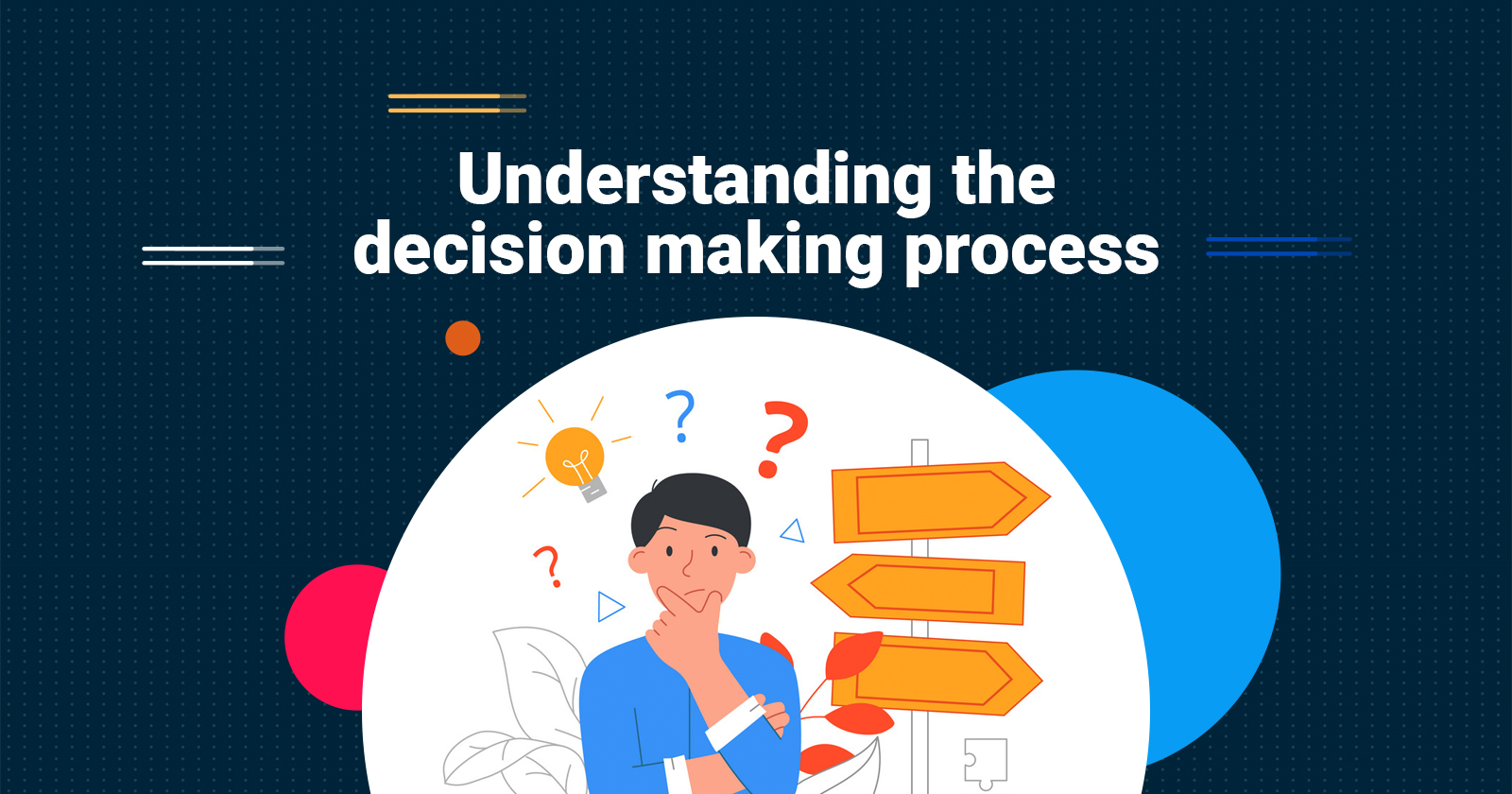 Understanding the decision making process

?
?
?